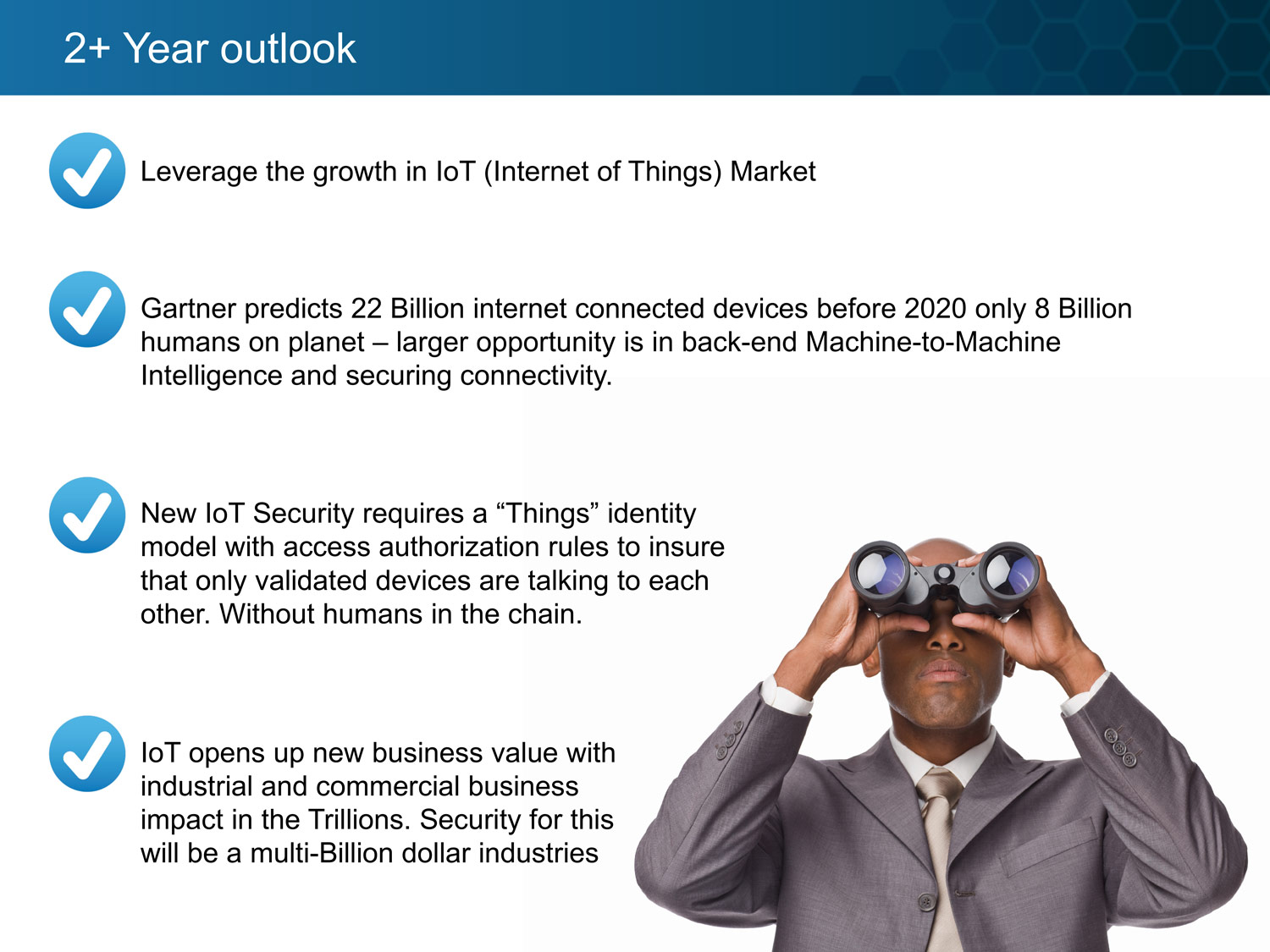 2+ Year outlook

Leverage the growth in IoT (Internet of Things) Market

Gartner predicts 22 Billion internet connected devices before 2020 only 8 Billion humans on planet – larger opportunity is in back-end Machine-to-Machine Intelligence and securing connectivity.

New IoT Security requires a “Things” identity model with access authorization rules to insure that only validated devices are talking to each other. Without humans in the chain.

IoT opens up new business value with industrial and commercial business impact in the Trillions. Security for this will be a multi-Billion dollar industries